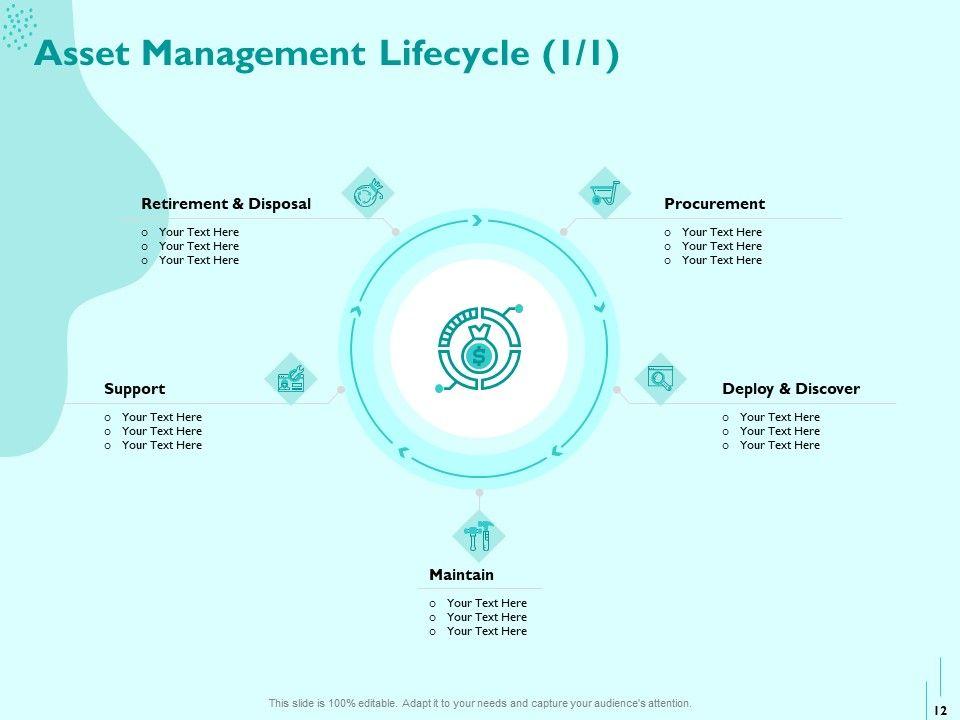 Asset Management Lifecycle (1/1)

Retirement & Disposal
o Your Text Here
o Your Text Here
o Your Text Here

Procurement
o Your Text Here
o Your Text Here
o Your Text Here

Support
o Your Text Here
o Your Text Here
o Your Text Here

Deploy & Discover
o Your Text Here
o Your Text Here
o Your Text Here

Maintain
o Your Text Here
o Your Text Here
o Your Text Here

This slide is 100% editable. Adapt it to your needs and capture your audience's attention.

12